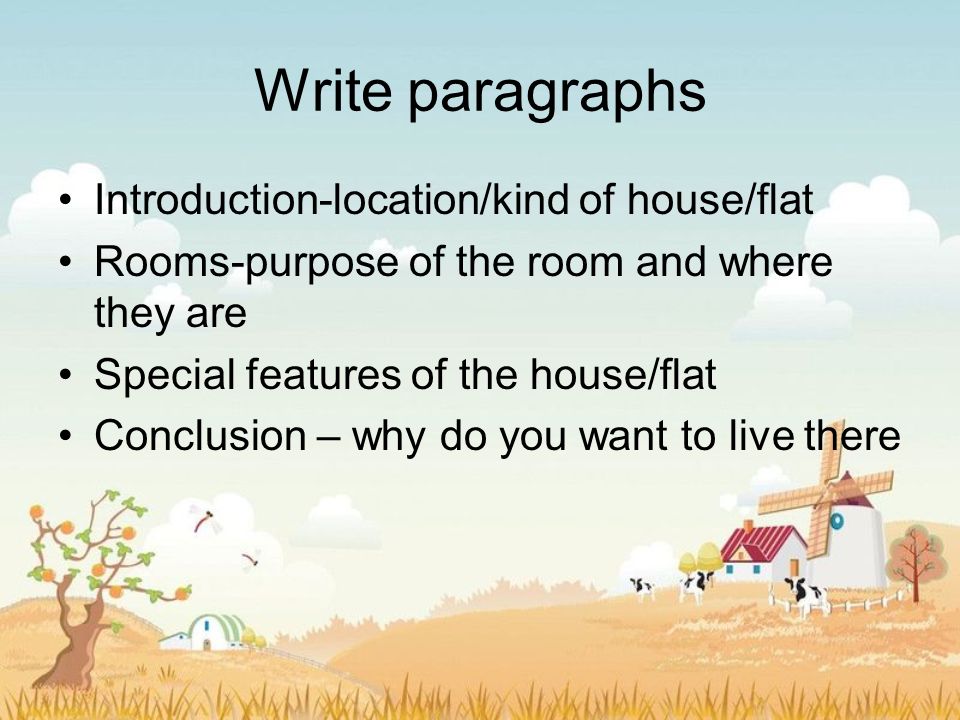 Write paragraphs

• Introduction-location/kind of house/flat
• Rooms-purpose of the room and where they are
• Special features of the house/flat
• Conclusion – why do you want to live there